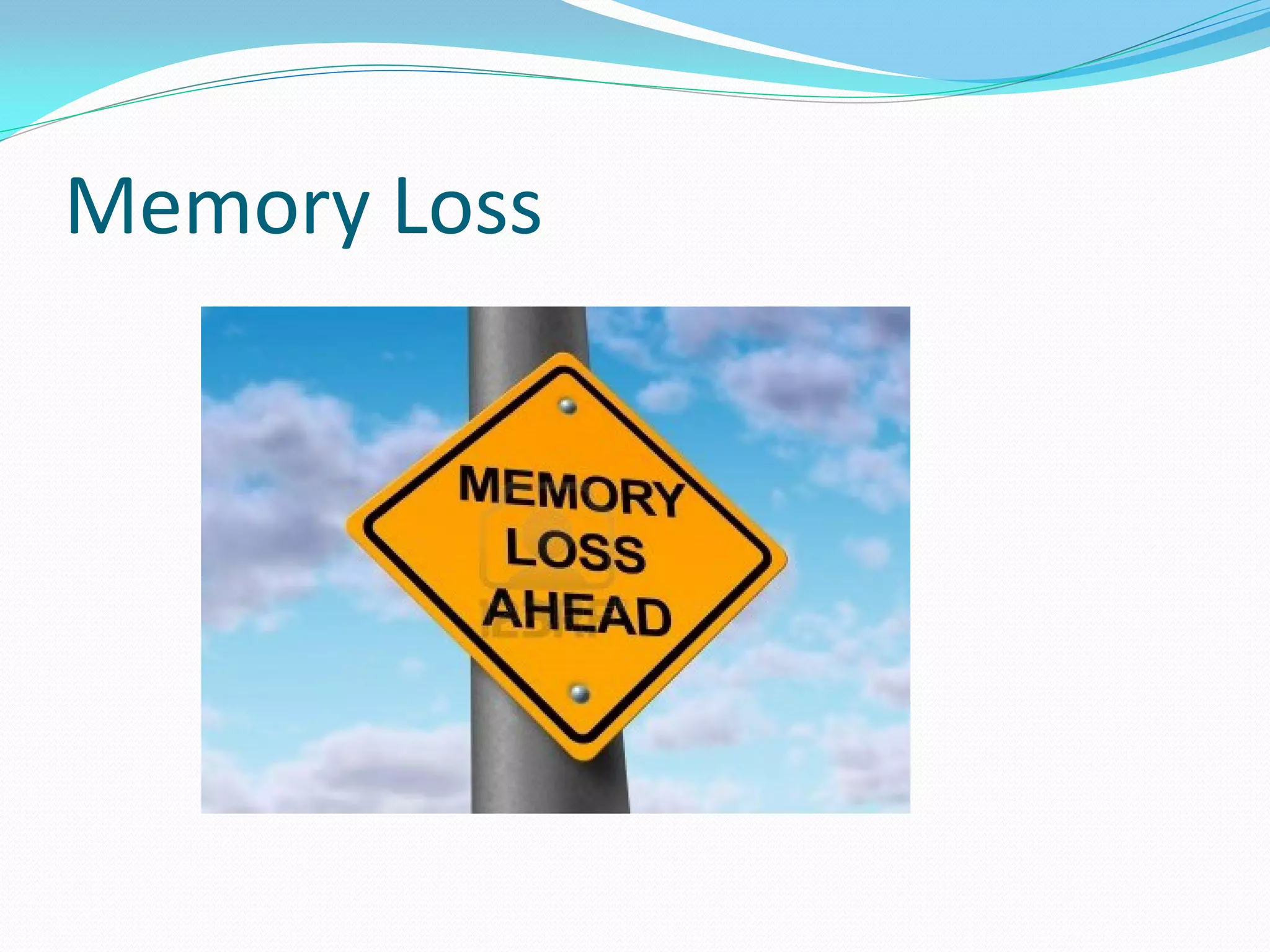 Memory Loss

MEMORY LOSS AHEAD